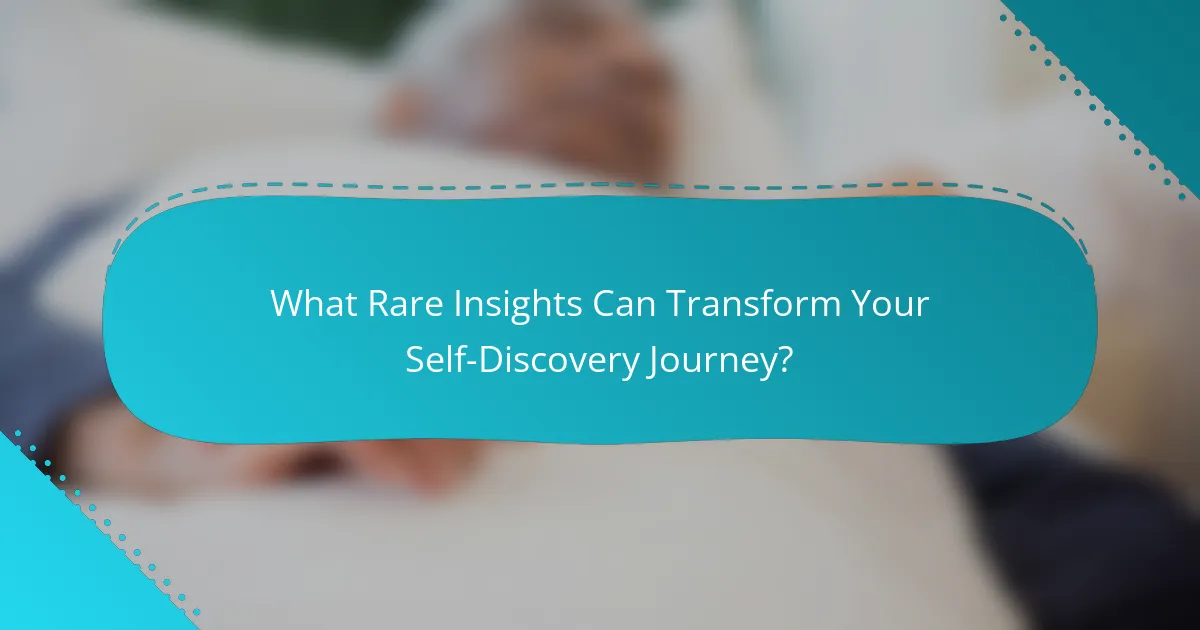 What Rare Insights Can Transform Your Self-Discovery Journey?